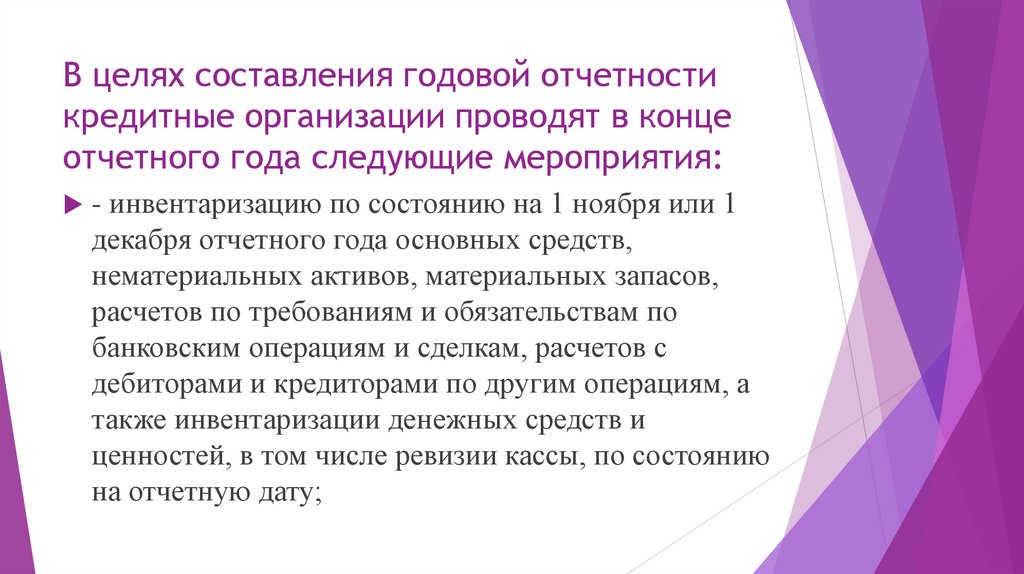 В целях составления годовой отчетности кредитные организации проводят в конце отчетного года следующие мероприятия:

- инвентаризацию по состоянию на 1 ноября или 1 декабря отчетного года основных средств, нематериальных активов, материальных запасов, расчетов по требованиям и обязательствам по банковским операциям и сделкам, расчетов с дебиторами и кредиторами по другим операциям, а также инвентаризации денежных средств и ценностей, в том числе ревизии кассы, по состоянию на отчетную дату;